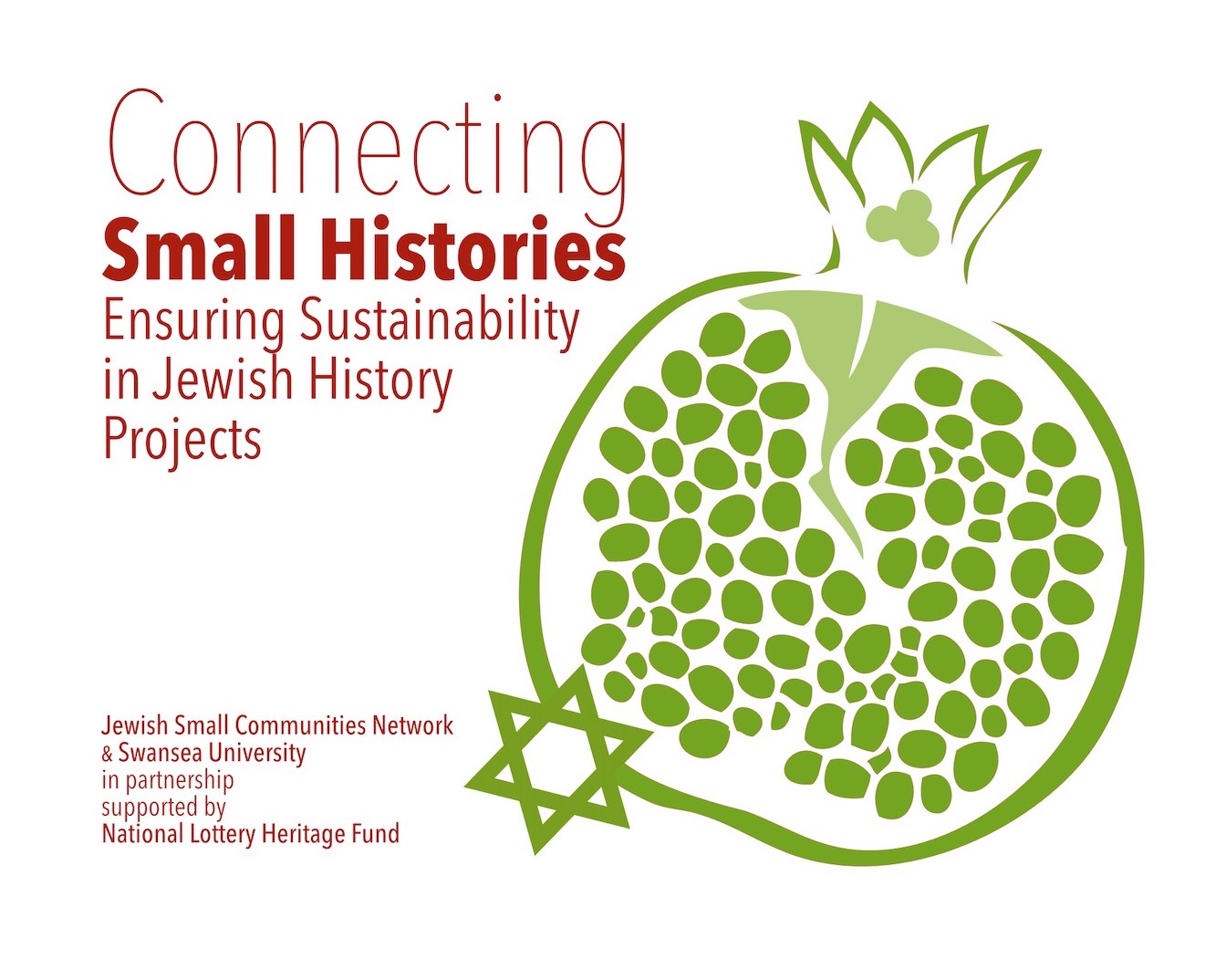 Connecting
Small Histories
Ensuring Sustainability in Jewish History Projects

Jewish Small Communities Network
& Swansea University
in partnership
supported by
National Lottery Heritage Fund